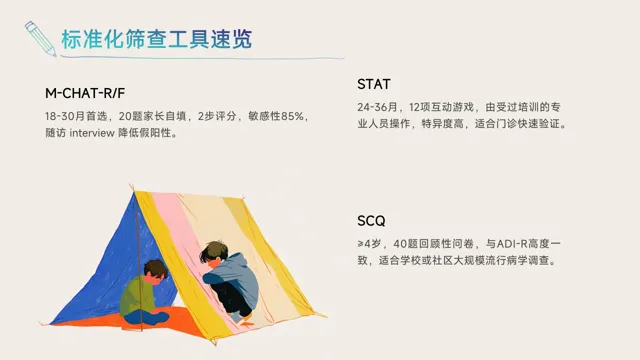 标准化筛查工具速览

M-CHAT-R/F

18-30月首选，20题家长自填，2步评分，敏感性85%，随访 interview 降低假阳性。

STAT

24-36月，12项互动游戏，由受过培训的专业人员操作，特异度高，适合门诊快速验证。

SCQ

≥4岁，40题回顾性问卷，与ADI-R高度一致，适合学校或社区大规模流行病学调查。